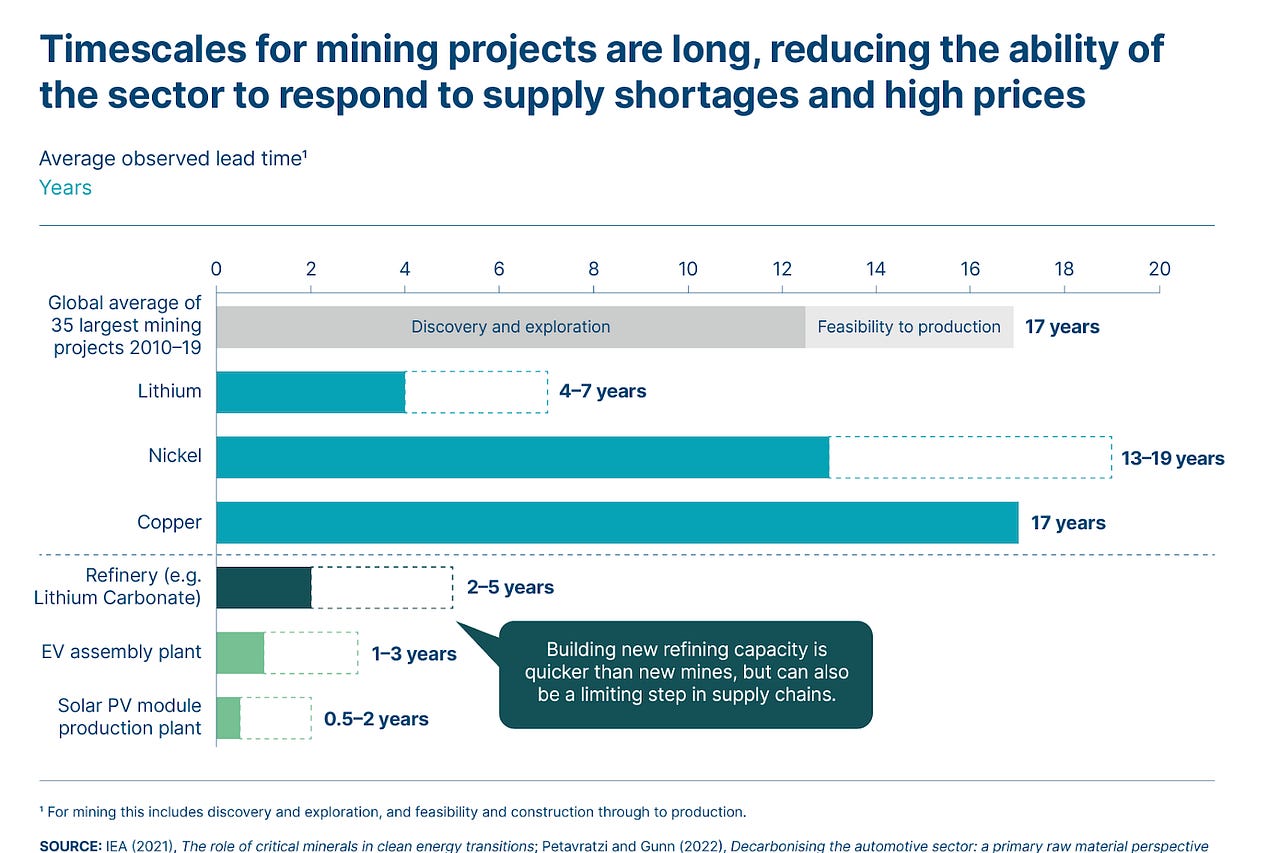 Timescales for mining projects are long, reducing the ability of the sector to respond to supply shortages and high prices

Average observed lead time¹
Years

0 2 4 6 8 10 12 14 16 18 20

Global average of 35 largest mining projects 2010–19
Discovery and exploration
Feasibility to production
17 years

Lithium
4–7 years

Nickel
13–19 years

Copper
17 years

Refinery (e.g. Lithium Carbonate)
2–5 years

EV assembly plant
1–3 years

Solar PV module production plant
0.5–2 years

Building new refining capacity is quicker than new mines, but can also be a limiting step in supply chains.

¹ For mining this includes discovery and exploration, and feasibility and construction through to production.

SOURCE: IEA (2021), The role of critical minerals in clean energy transitions; Petavratzi and Gunn (2022), Decarbonising the automotive sector: a primary raw material perspective